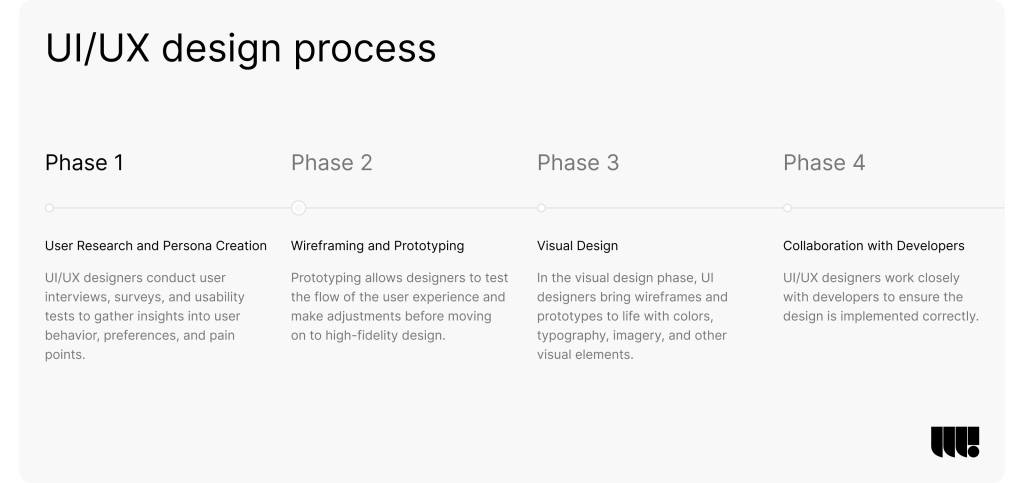 UI/UX design process

Phase 1

User Research and Persona Creation

UI/UX designers conduct user interviews, surveys, and usability tests to gather insights into user behavior, preferences, and pain points.

Phase 2

Wireframing and Prototyping

Prototyping allows designers to test the flow of the user experience and make adjustments before moving on to high-fidelity design.

Phase 3

Visual Design

In the visual design phase, UI designers bring wireframes and prototypes to life with colors, typography, imagery, and other visual elements.

Phase 4

Collaboration with Developers

UI/UX designers work closely with developers to ensure the design is implemented correctly.